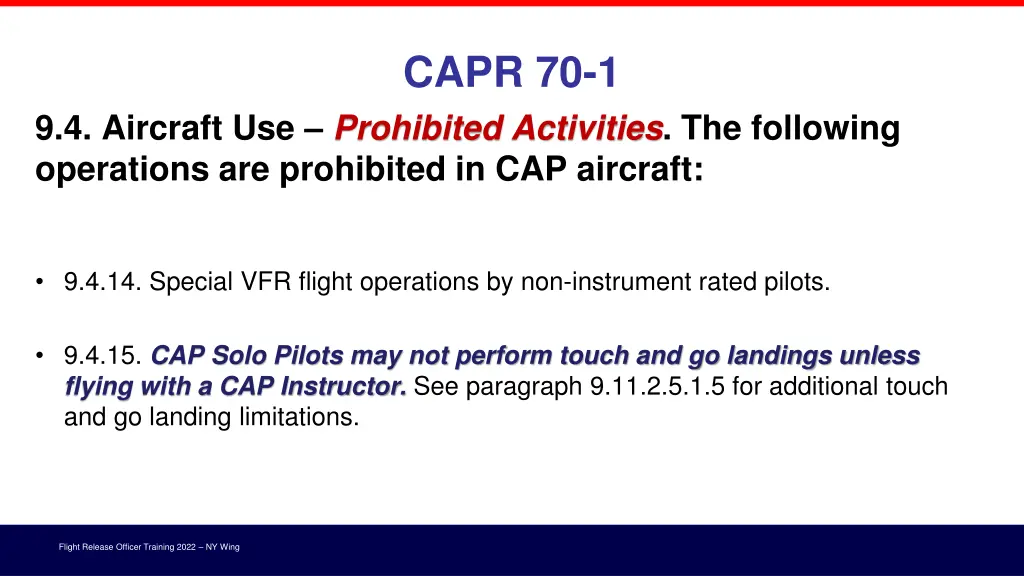 CAPR 70-1

9.4. Aircraft Use – Prohibited Activities. The following operations are prohibited in CAP aircraft:

• 9.4.14. Special VFR flight operations by non-instrument rated pilots.

• 9.4.15. CAP Solo Pilots may not perform touch and go landings unless flying with a CAP Instructor. See paragraph 9.11.2.5.1.5 for additional touch and go landing limitations.

Flight Release Officer Training 2022 – NY Wing